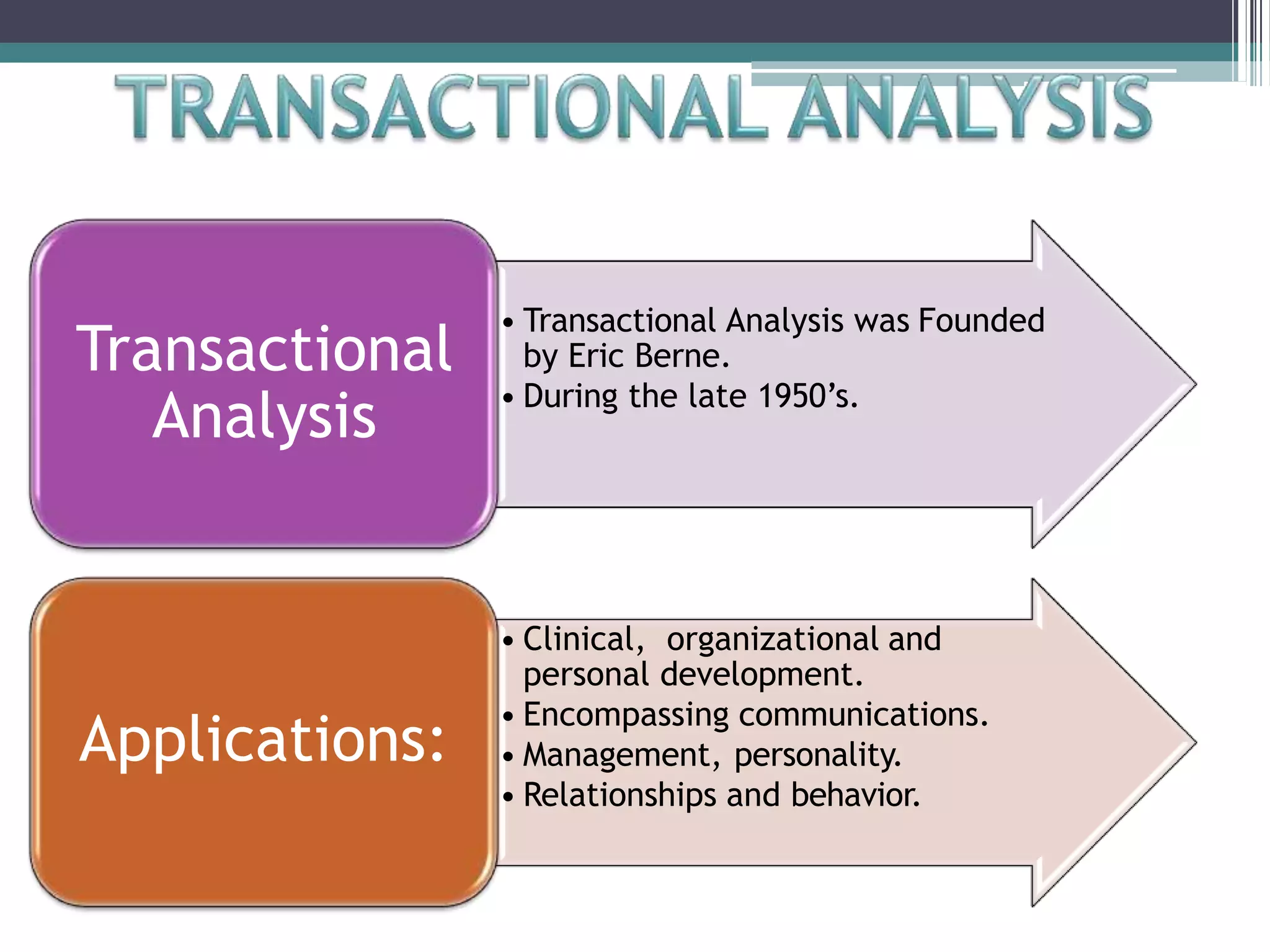 TRANSACTIONAL ANALYSIS

Transactional Analysis

• Transactional Analysis was Founded by Eric Berne.
• During the late 1950's.

Applications:

• Clinical, organizational and personal development.
• Encompassing communications.
• Management, personality.
• Relationships and behavior.